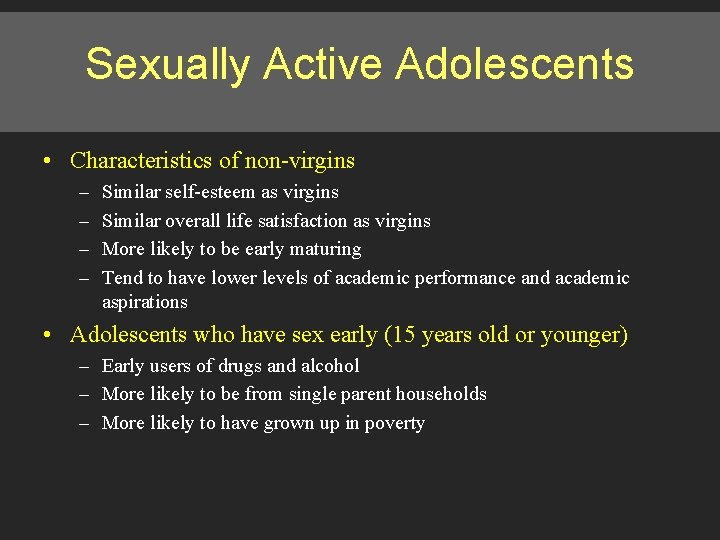 Sexually Active Adolescents

• Characteristics of non-virgins
– Similar self-esteem as virgins
– Similar overall life satisfaction as virgins
– More likely to be early maturing
– Tend to have lower levels of academic performance and academic aspirations

• Adolescents who have sex early (15 years old or younger)
– Early users of drugs and alcohol
– More likely to be from single parent households
– More likely to have grown up in poverty